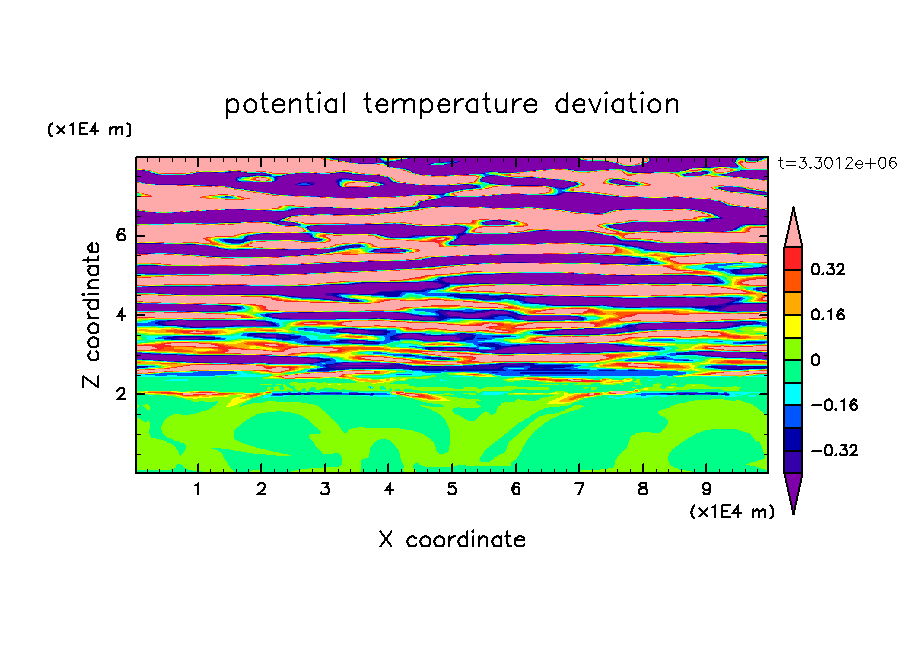 potential temperature deviation

(x1E4 m)

t=3.3012e+06

Z coordinate

6
4
2

0.32
0.16
0
−0.16
−0.32

1 2 3 4 5 6 7 8 9

(x1E4 m)

X coordinate